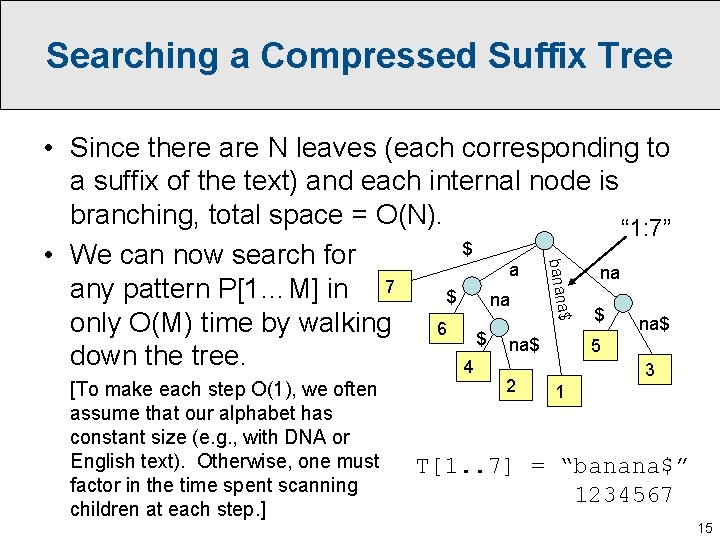 Searching a Compressed Suffix Tree

• Since there are N leaves (each corresponding to a suffix of the text) and each internal node is branching, total space = O(N).

• We can now search for any pattern P[1…M] in only O(M) time by walking down the tree.

[To make each step O(1), we often assume that our alphabet has constant size (e.g., with DNA or English text). Otherwise, one must factor in the time spent scanning children at each step.]

"1:7"

$

a

banana$

na

7

$

na

$

na$

6

$

na$

5

4

2

1

3

T[1..7] = "banana$"
1234567

15